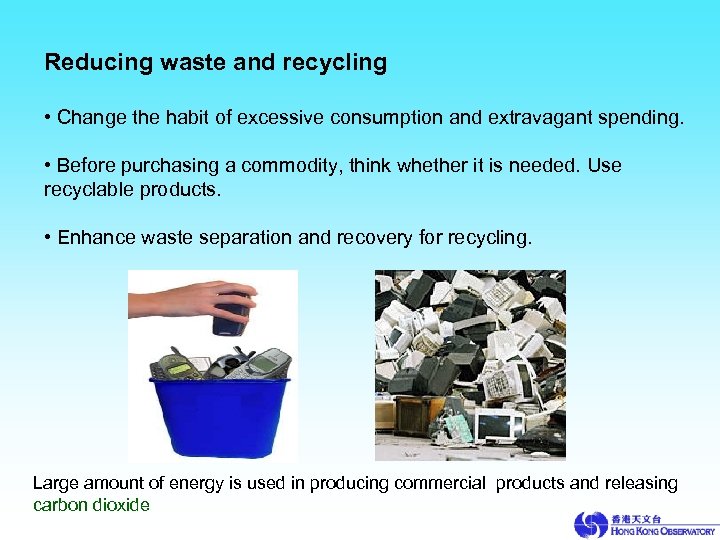 Reducing waste and recycling

• Change the habit of excessive consumption and extravagant spending.

• Before purchasing a commodity, think whether it is needed. Use recyclable products.

• Enhance waste separation and recovery for recycling.

Large amount of energy is used in producing commercial products and releasing carbon dioxide

香港天文台
HONG KONG OBSERVATORY